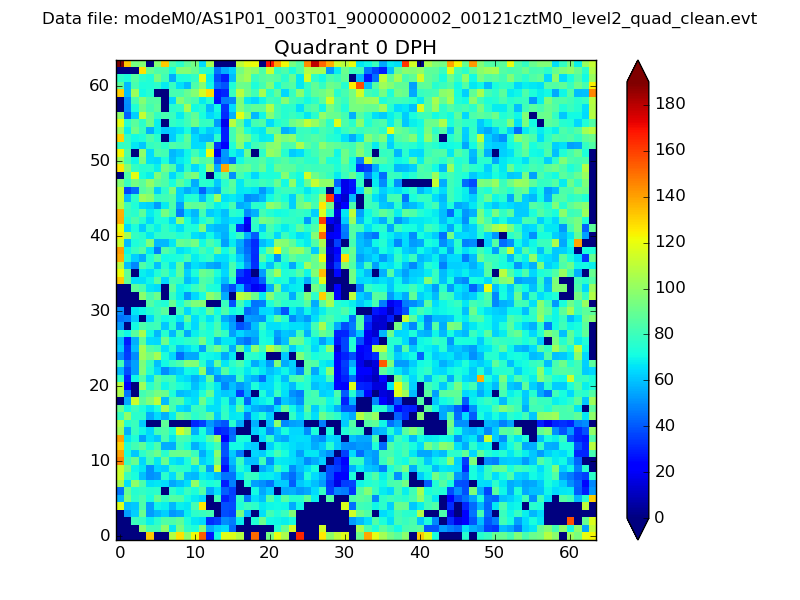 Data file: modeM0/AS1P01_003T01_9000000002_00121cztM0_level2_quad_clean.evt

Quadrant 0 DPH

60
50
40
30
20
10
0

0 10 20 30 40 50 60

180
160
140
120
100
80
60
40
20
0